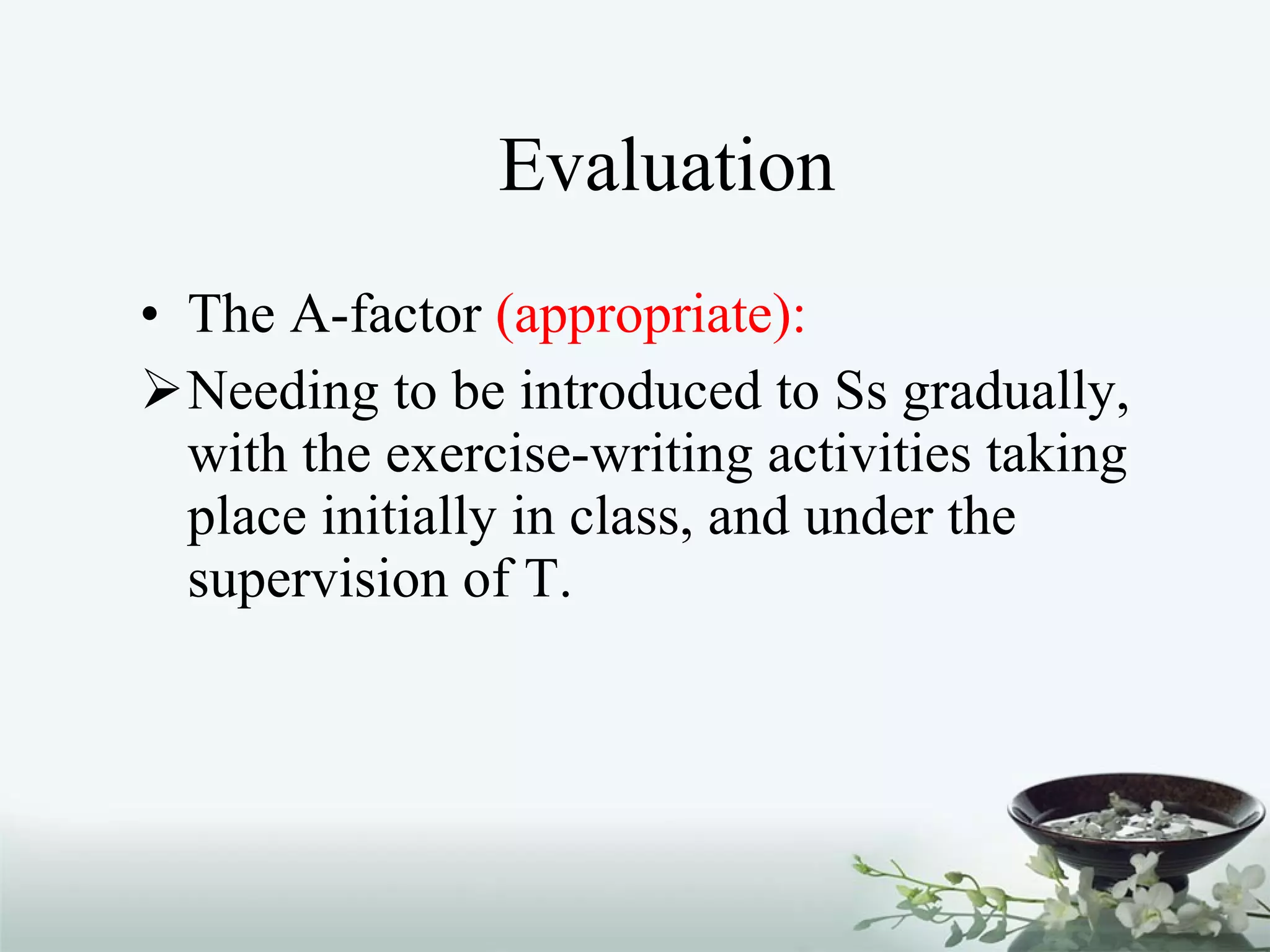 Evaluation

• The A-factor (appropriate):

➢ Needing to be introduced to Ss gradually, with the exercise-writing activities taking place initially in class, and under the supervision of T.